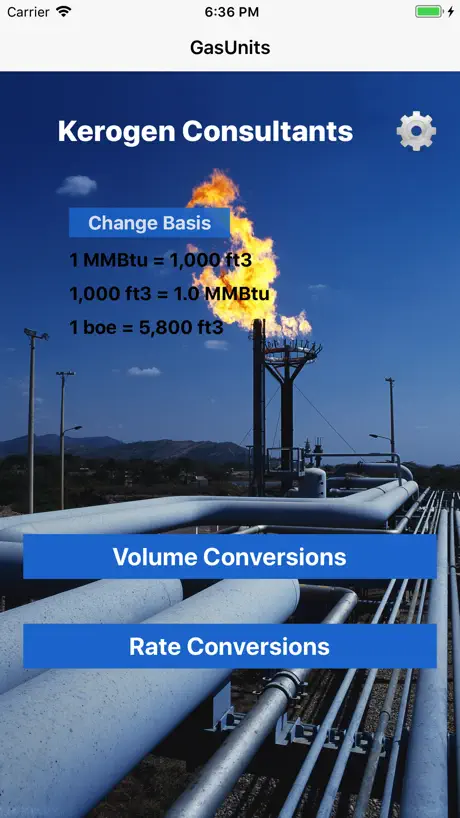 Carrier 6:36 PM

GasUnits

Kerogen Consultants

Change Basis

1 MMBtu = 1,000 ft3

1,000 ft3 = 1.0 MMBtu

1 boe = 5,800 ft3

Volume Conversions

Rate Conversions